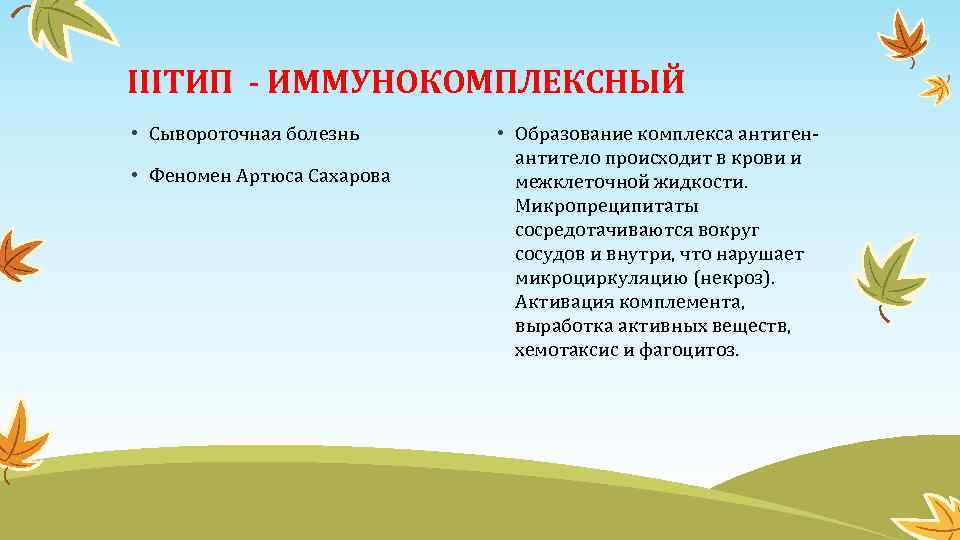 IIIТИП - ИММУНОКОМПЛЕКСНЫЙ

• Сывороточная болезнь

• Феномен Артюса Сахарова

• Образование комплекса антиген-антитело происходит в крови и межклеточной жидкости. Микропреципитаты сосредотачиваются вокруг сосудов и внутри, что нарушает микроциркуляцию (некроз). Активация комплемента, выработка активных веществ, хемотаксис и фагоцитоз.